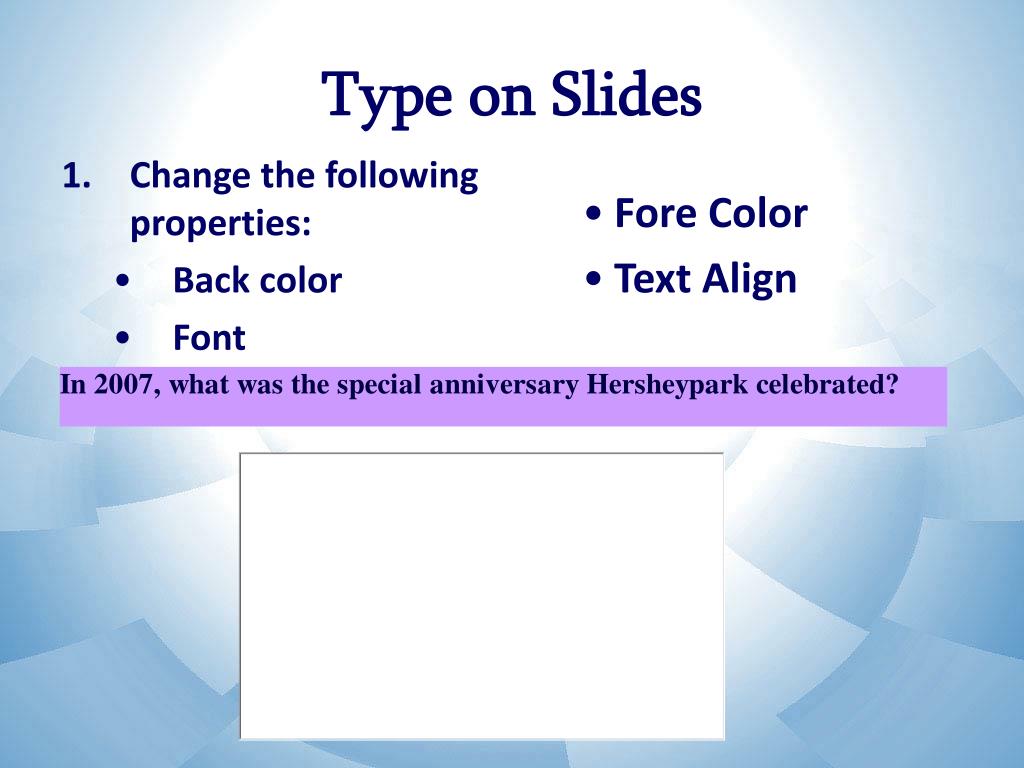 Type on Slides

1. Change the following properties:
• Back color
• Font

• Fore Color
• Text Align

In 2007, what was the special anniversary Hersheypark celebrated?